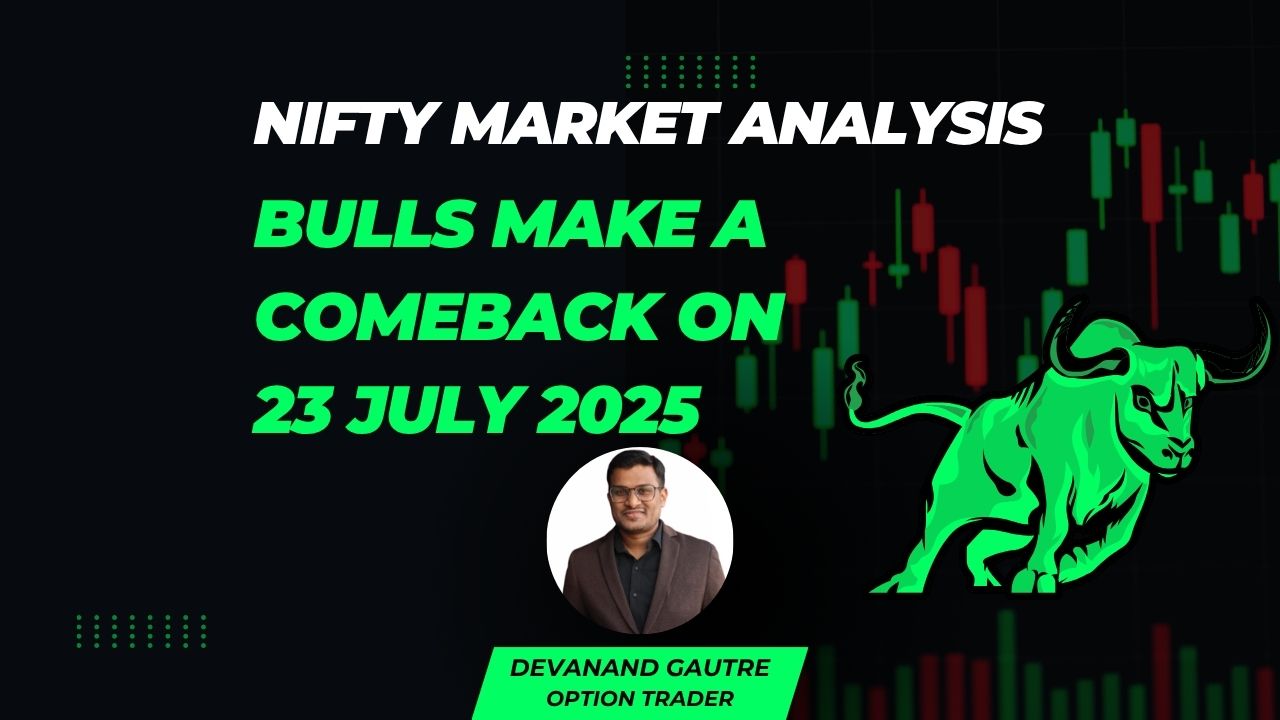 NIFTY MARKET ANALYSIS

BULLS MAKE A COMEBACK ON 23 JULY 2025

DEVANAND GAUTRE
OPTION TRADER